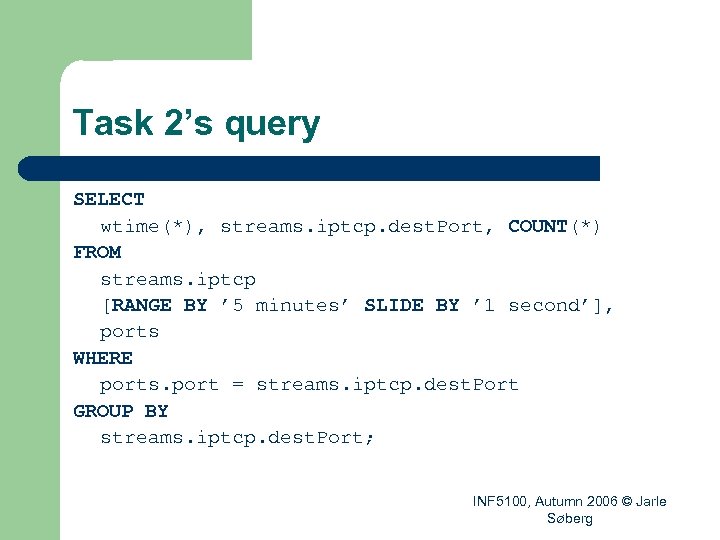 Task 2’s query

SELECT
wtime(*), streams.iptcp.destPort, COUNT(*)
FROM
streams.iptcp
[RANGE BY ’5 minutes’ SLIDE BY ’1 second’],
ports
WHERE
ports.port = streams.iptcp.destPort
GROUP BY
streams.iptcp.destPort;

INF5100, Autumn 2006 © Jarle Søberg